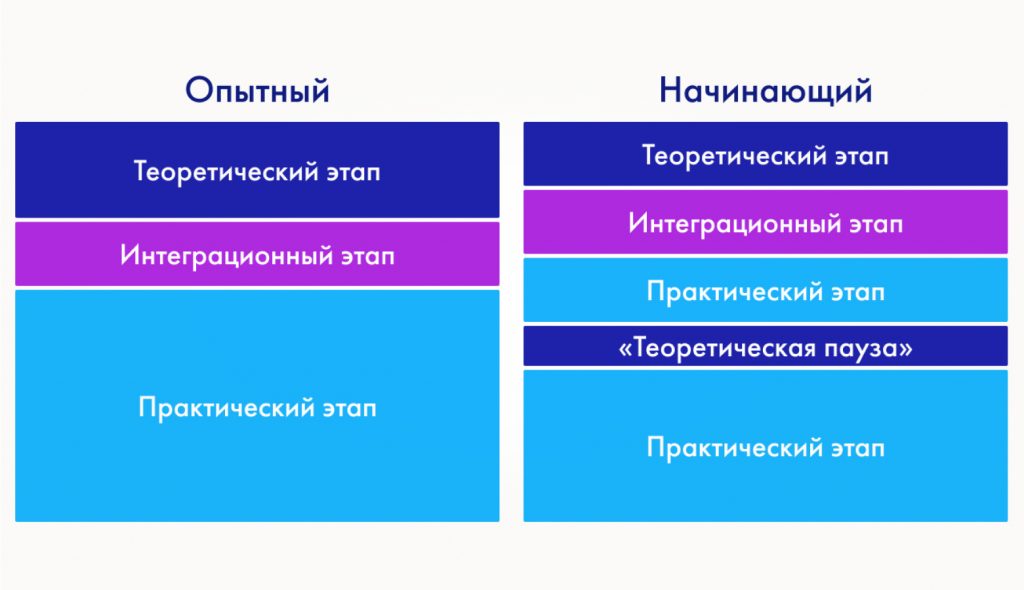 Опытный

Теоретический этап

Интеграционный этап

Практический этап

Начинающий

Теоретический этап

Интеграционный этап

Практический этап

«Теоретическая пауза»

Практический этап